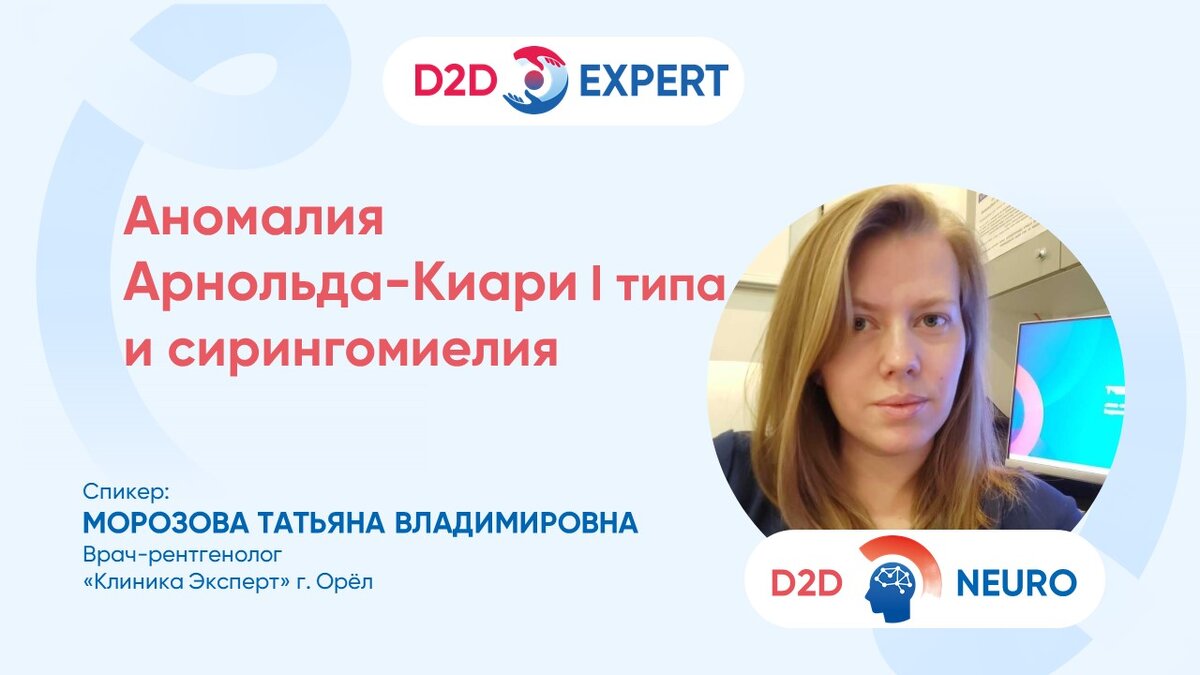 D2D EXPERT

Аномалия Арнольда-Киари I типа и сирингомиелия

Спикер:
МОРОЗОВА ТАТЬЯНА ВЛАДИМИРОВНА
Врач-рентгенолог
«Клиника Эксперт» г. Орёл

D2D NEURO